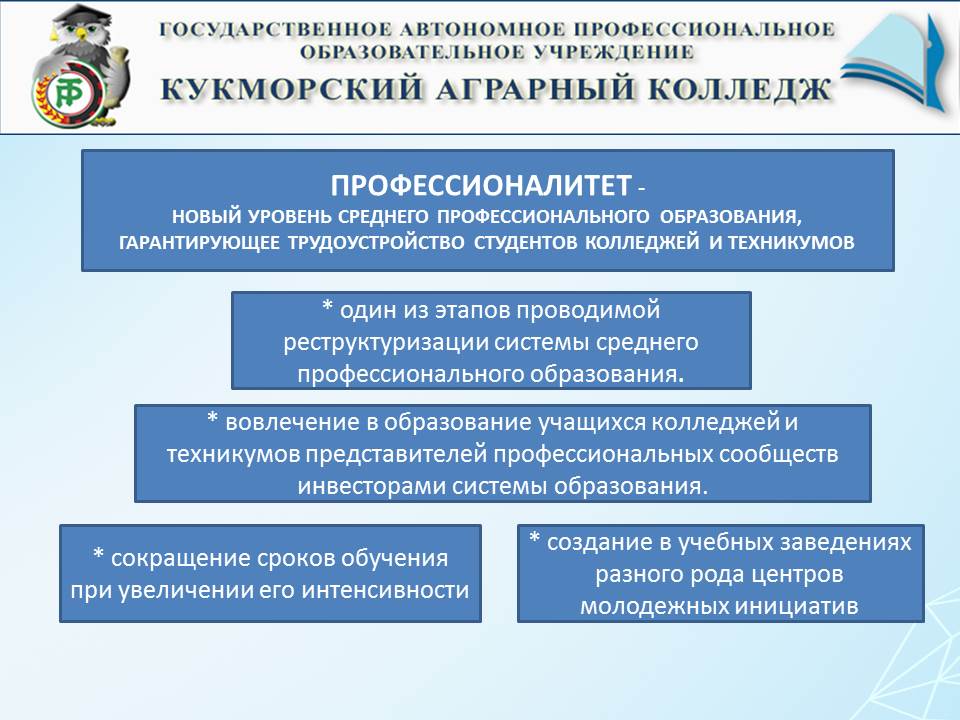 ГОСУДАРСТВЕННОЕ АВТОНОМНОЕ ПРОФЕССИОНАЛЬНОЕ ОБРАЗОВАТЕЛЬНОЕ УЧРЕЖДЕНИЕ
КУКМОРСКИЙ АГРАРНЫЙ КОЛЛЕДЖ

ПРОФЕССИОНАЛИТЕТ -
НОВЫЙ УРОВЕНЬ СРЕДНЕГО ПРОФЕССИОНАЛЬНОГО ОБРАЗОВАНИЯ, ГАРАНТИРУЮЩЕЕ ТРУДОУСТРОЙСТВО СТУДЕНТОВ КОЛЛЕДЖЕЙ И ТЕХНИКУМОВ

* один из этапов проводимой реструктуризации системы среднего профессионального образования.

* вовлечение в образование учащихся колледжей и техникумов представителей профессиональных сообществ инвесторами системы образования.

* сокращение сроков обучения при увеличении его интенсивности

* создание в учебных заведениях разного рода центров молодежных инициатив